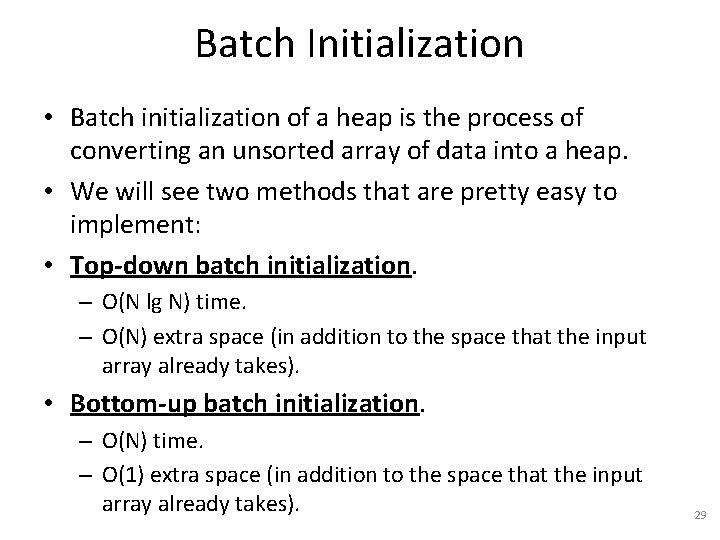 Batch Initialization

• Batch initialization of a heap is the process of converting an unsorted array of data into a heap.

• We will see two methods that are pretty easy to implement:

• Top-down batch initialization.

– O(N lg N) time.

– O(N) extra space (in addition to the space that the input array already takes).

• Bottom-up batch initialization.

– O(N) time.

– O(1) extra space (in addition to the space that the input array already takes).

29